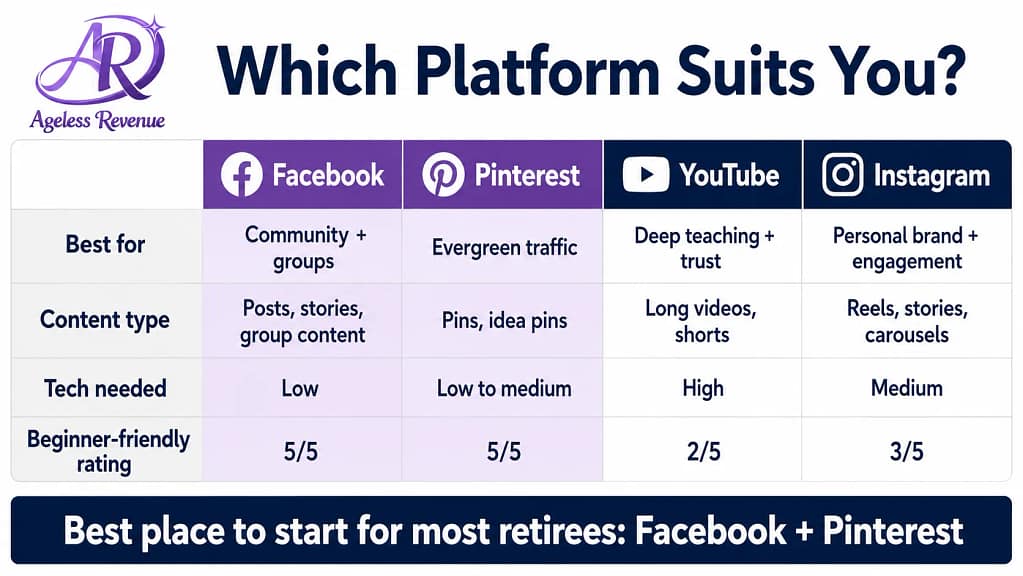 AR
Ageless Revenue

Which Platform Suits You?

| | Facebook | Pinterest | YouTube | Instagram |
|---|---|---|---|---|
| Best for | Community + groups | Evergreen traffic | Deep teaching + trust | Personal brand + engagement |
| Content type | Posts, stories, group content | Pins, idea pins | Long videos, shorts | Reels, stories, carousels |
| Tech needed | Low | Low to medium | High | Medium |
| Beginner-friendly rating | 5/5 | 5/5 | 2/5 | 3/5 |

Best place to start for most retirees: Facebook + Pinterest